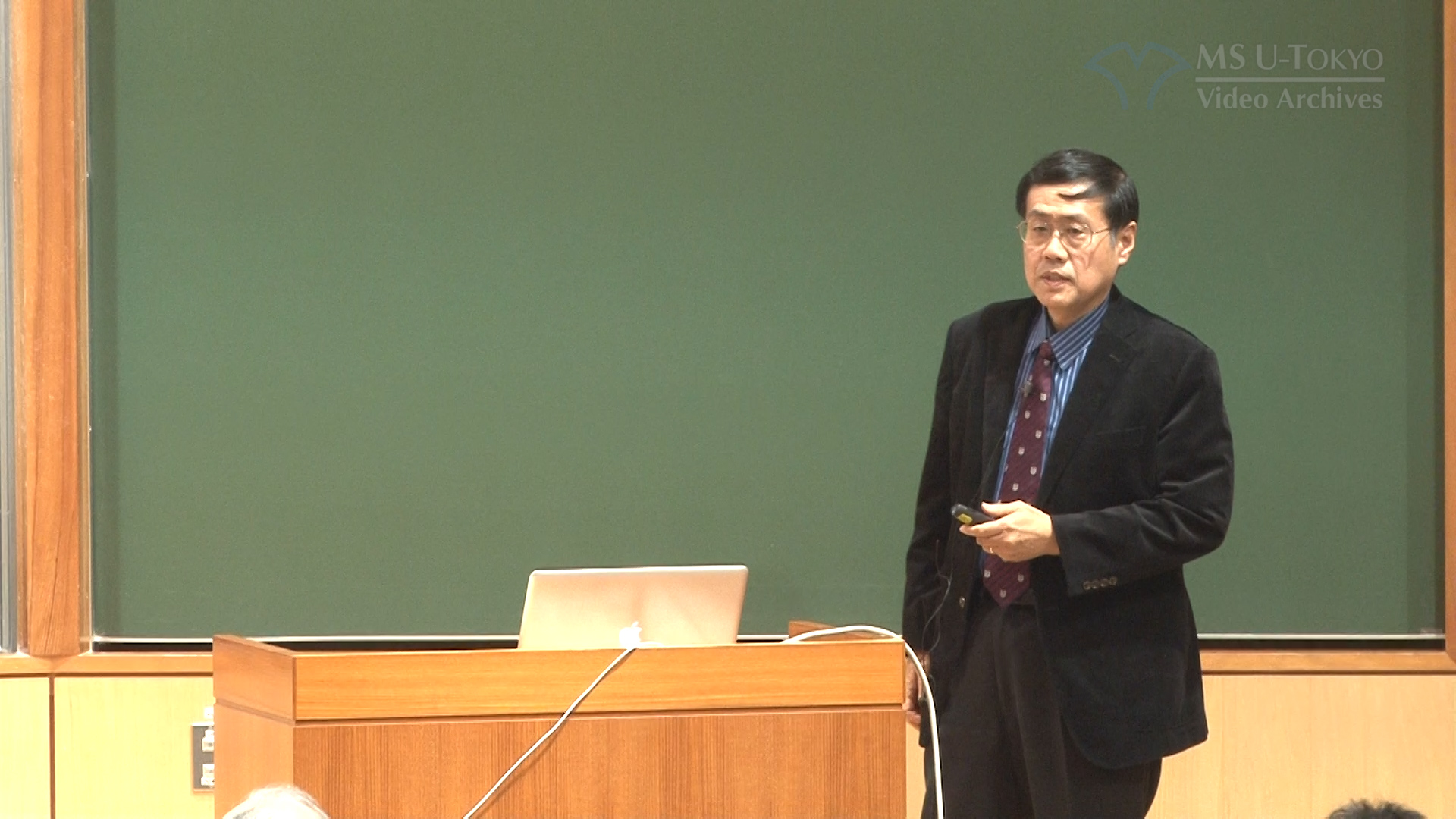 MS U-TOKYO
Video Archives